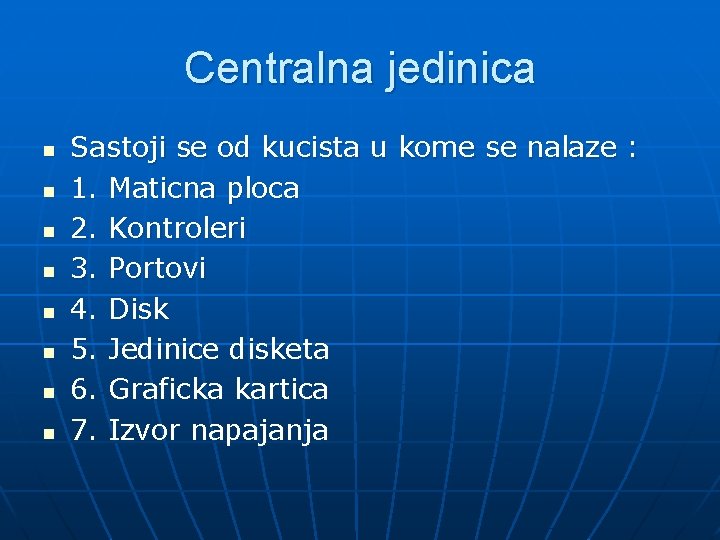 Centralna jedinica

- Sastoji se od kucista u kome se nalaze :
- 1. Maticna ploca
- 2. Kontroleri
- 3. Portovi
- 4. Disk
- 5. Jedinice disketa
- 6. Graficka kartica
- 7. Izvor napajanja